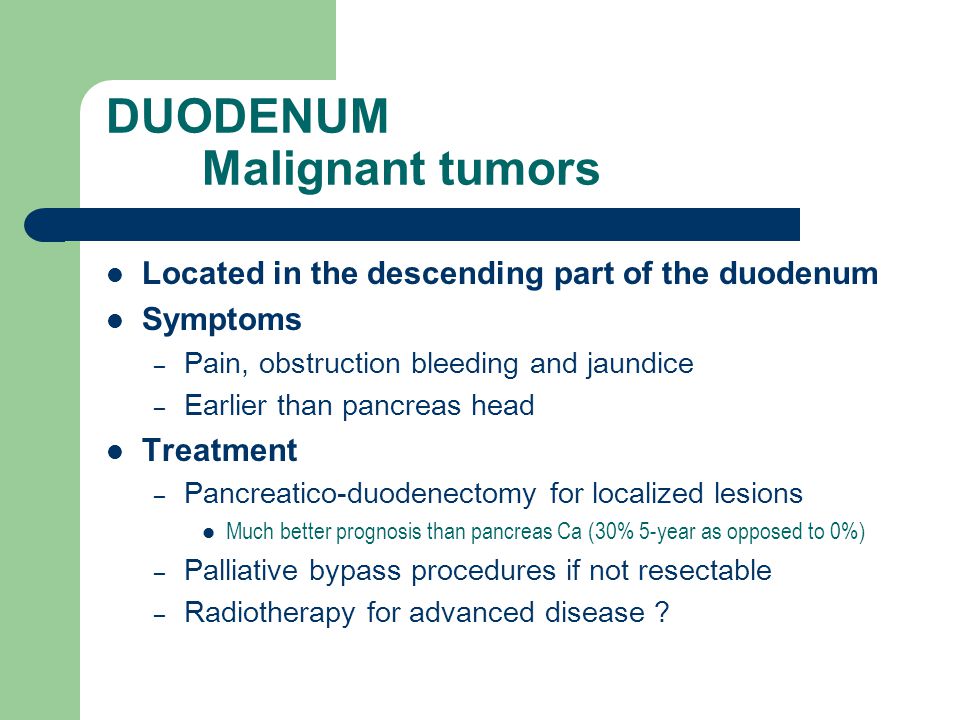 DUODENUM
Malignant tumors

- Located in the descending part of the duodenum
- Symptoms
  - Pain, obstruction bleeding and jaundice
  - Earlier than pancreas head
- Treatment
  - Pancreatico-duodenectomy for localized lesions
    - Much better prognosis than pancreas Ca (30% 5-year as opposed to 0%)
  - Palliative bypass procedures if not resectable
  - Radiotherapy for advanced disease ?